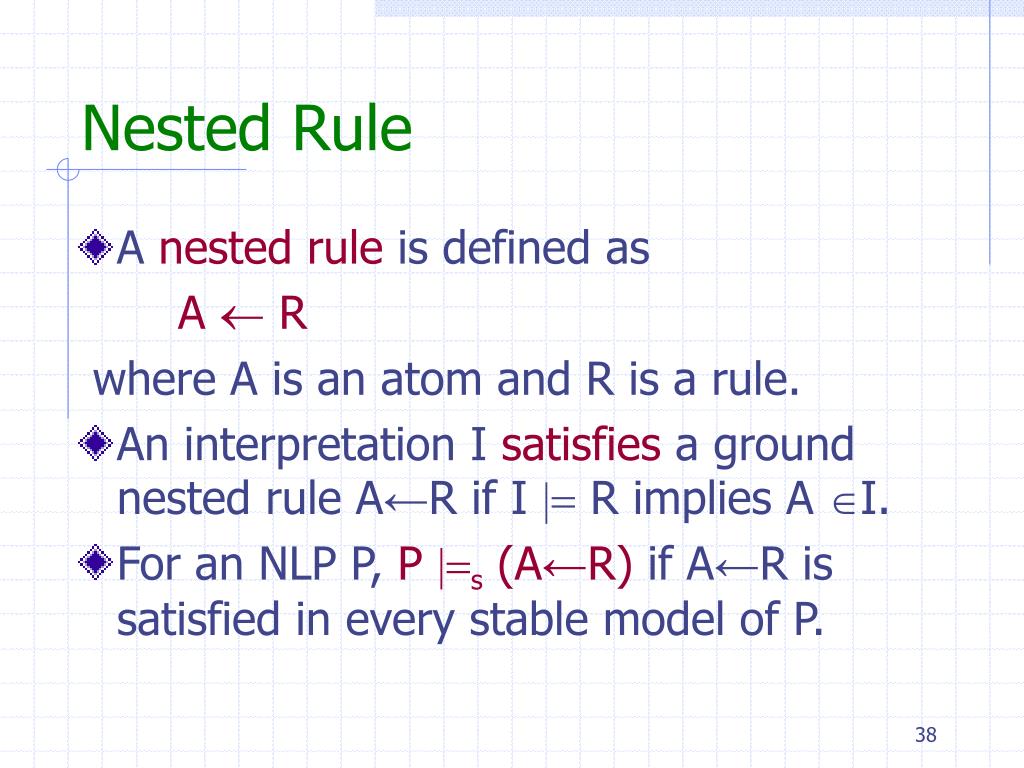 Nested Rule

A nested rule is defined as

$A \leftarrow R$

where A is an atom and R is a rule.

An interpretation I satisfies a ground nested rule $A \leftarrow R$ if $I \models R$ implies $A \in I$.

For an NLP P, $P \models_s (A \leftarrow R)$ if $A \leftarrow R$ is satisfied in every stable model of P.

38